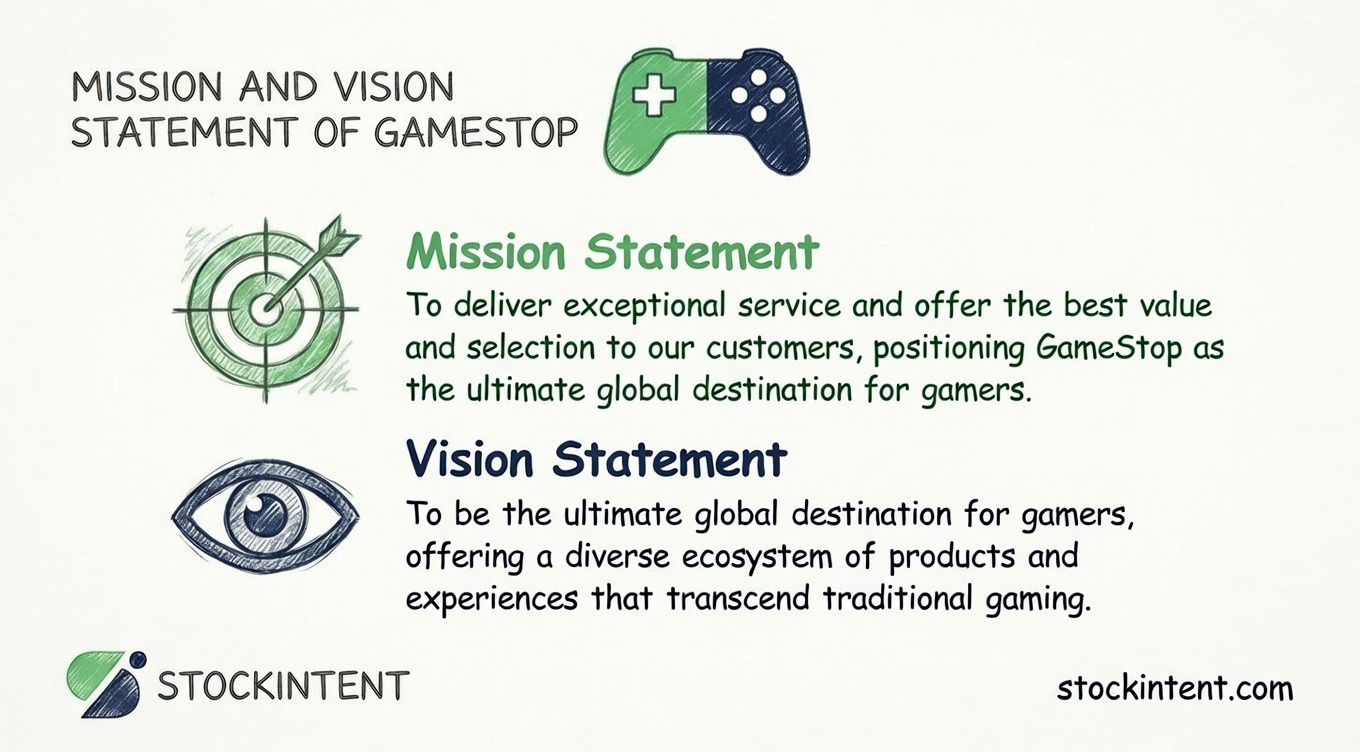 MISSION AND VISION STATEMENT OF GAMESTOP

Mission Statement

To deliver exceptional service and offer the best value and selection to our customers, positioning GameStop as the ultimate global destination for gamers.

Vision Statement

To be the ultimate global destination for gamers, offering a diverse ecosystem of products and experiences that transcend traditional gaming.

STOCKINTENT

stockintent.com